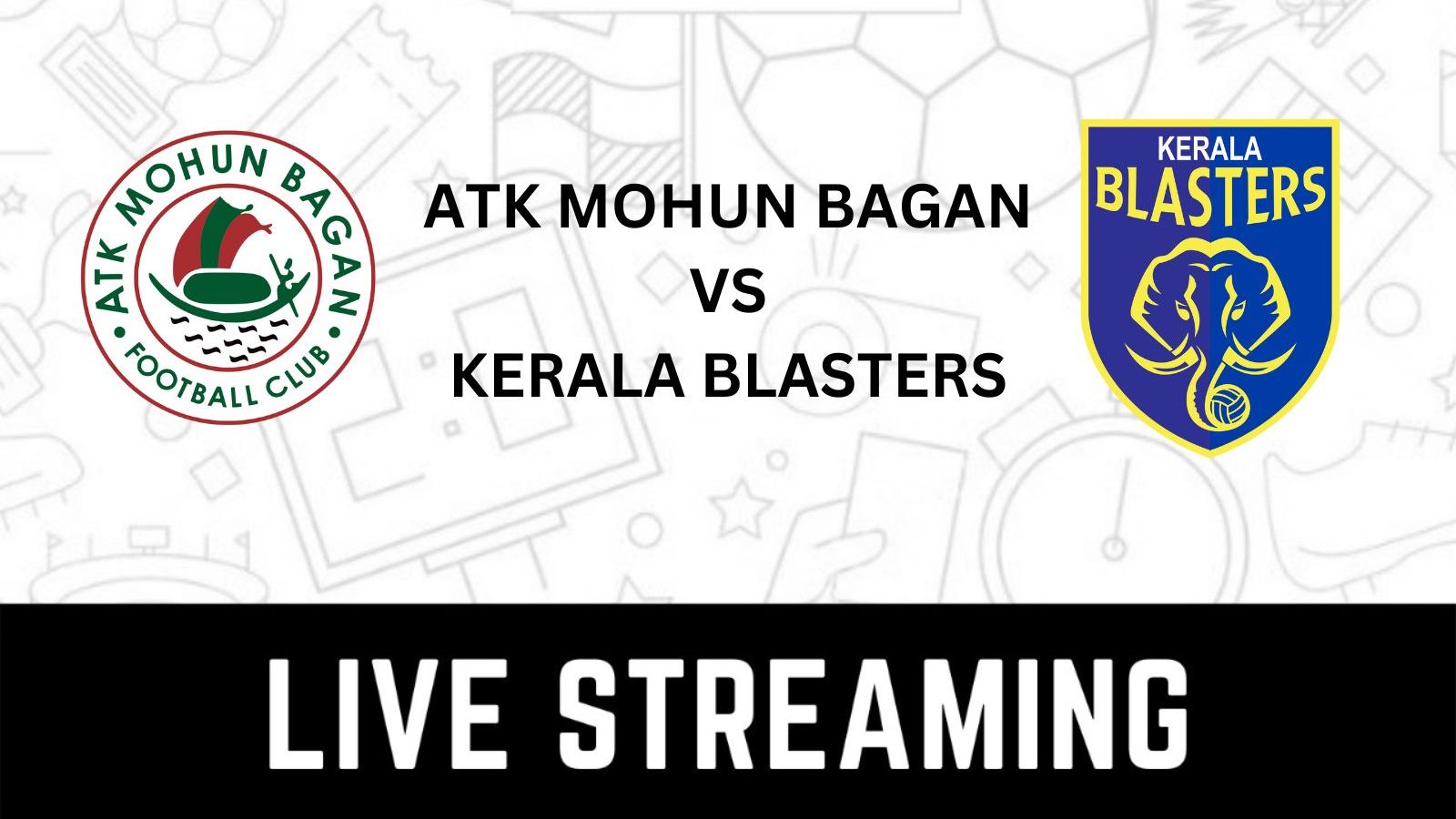 ATK MOHUN BAGAN
FOOTBALL CLUB

ATK MOHUN BAGAN
VS
KERALA BLASTERS

KERALA
BLASTERS

LIVE STREAMING